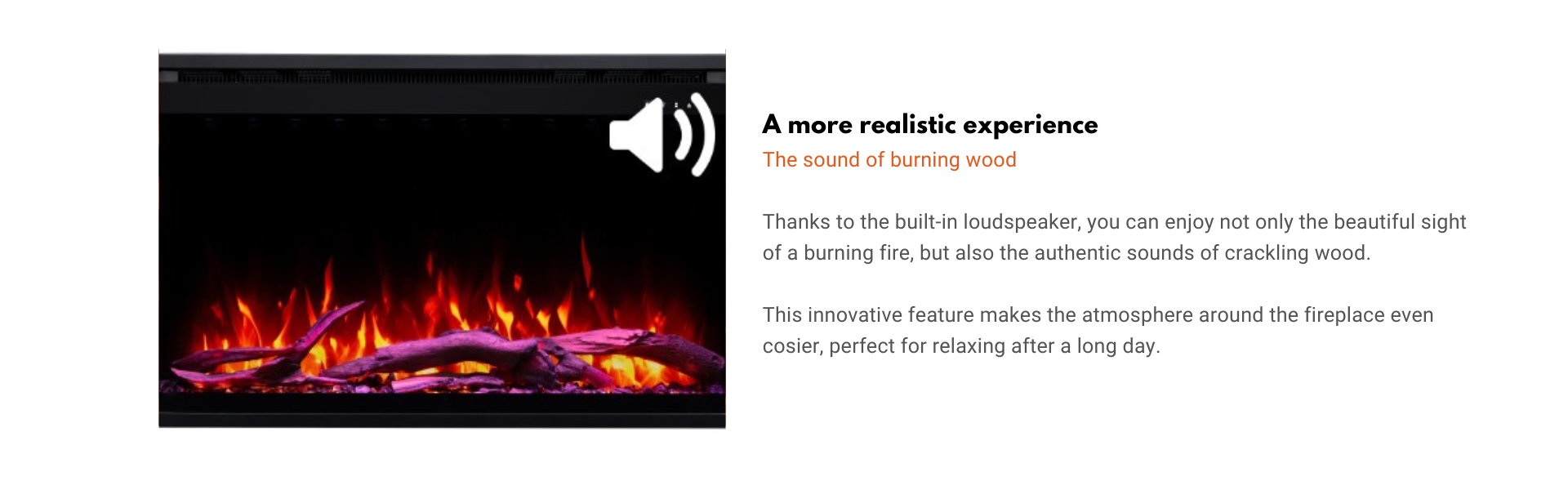 A more realistic experience
The sound of burning wood

Thanks to the built-in loudspeaker, you can enjoy not only the beautiful sight of a burning fire, but also the authentic sounds of crackling wood.

This innovative feature makes the atmosphere around the fireplace even cosier, perfect for relaxing after a long day.